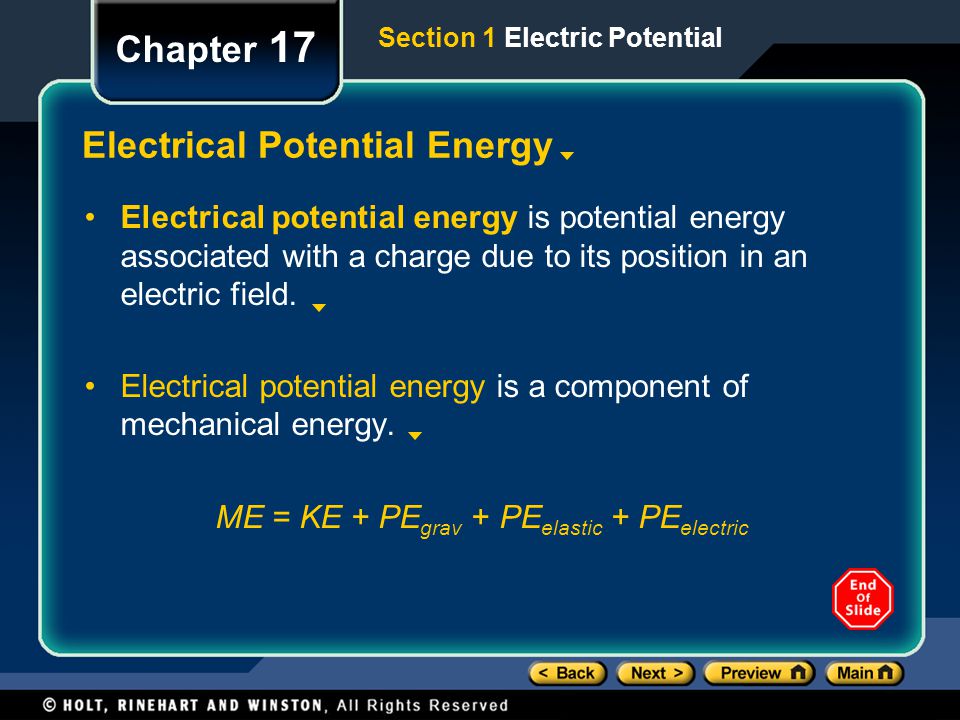 Chapter 17

Section 1 Electric Potential

Electrical Potential Energy

• Electrical potential energy is potential energy associated with a charge due to its position in an electric field.

• Electrical potential energy is a component of mechanical energy.

$ME = KE + PE_{grav} + PE_{elastic} + PE_{electric}$

End Of Slide

< Back Next > Preview Main

© HOLT, RINEHART AND WINSTON, All Rights Reserved